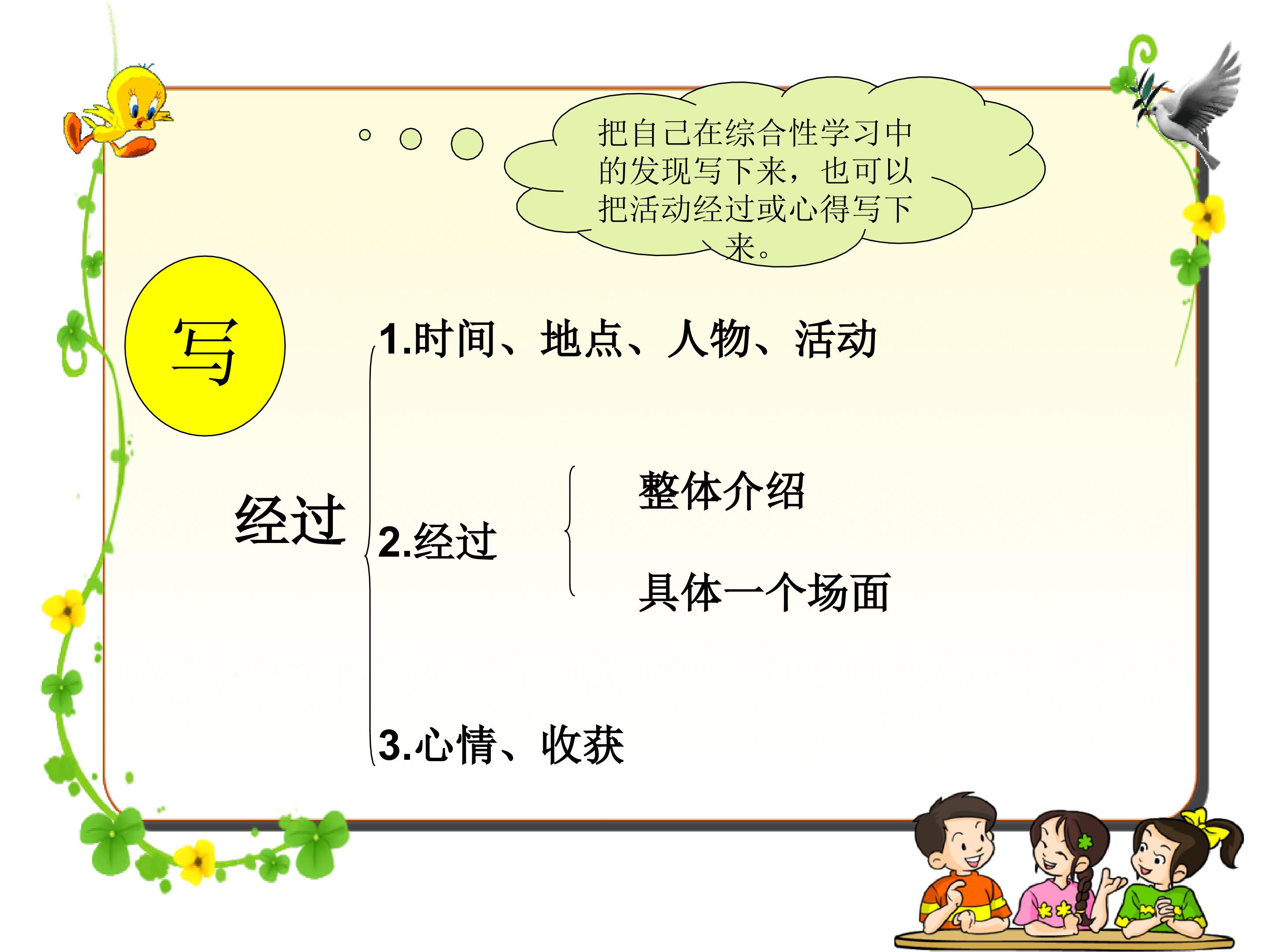 把自己在综合性学习中的发现写下来，也可以把活动经过或心得写下来。

写

经过

1.时间、地点、人物、活动

2.经过

整体介绍

具体一个场面

3.心情、收获